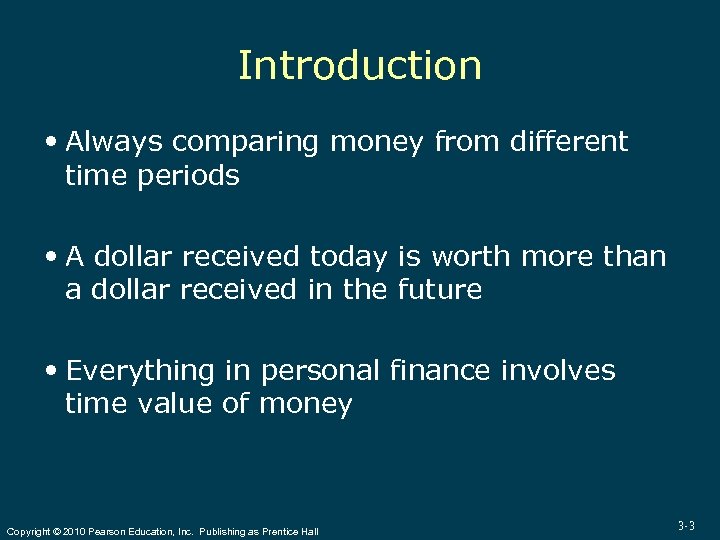 Introduction

• Always comparing money from different time periods

• A dollar received today is worth more than a dollar received in the future

• Everything in personal finance involves time value of money

Copyright © 2010 Pearson Education, Inc. Publishing as Prentice Hall

3-3